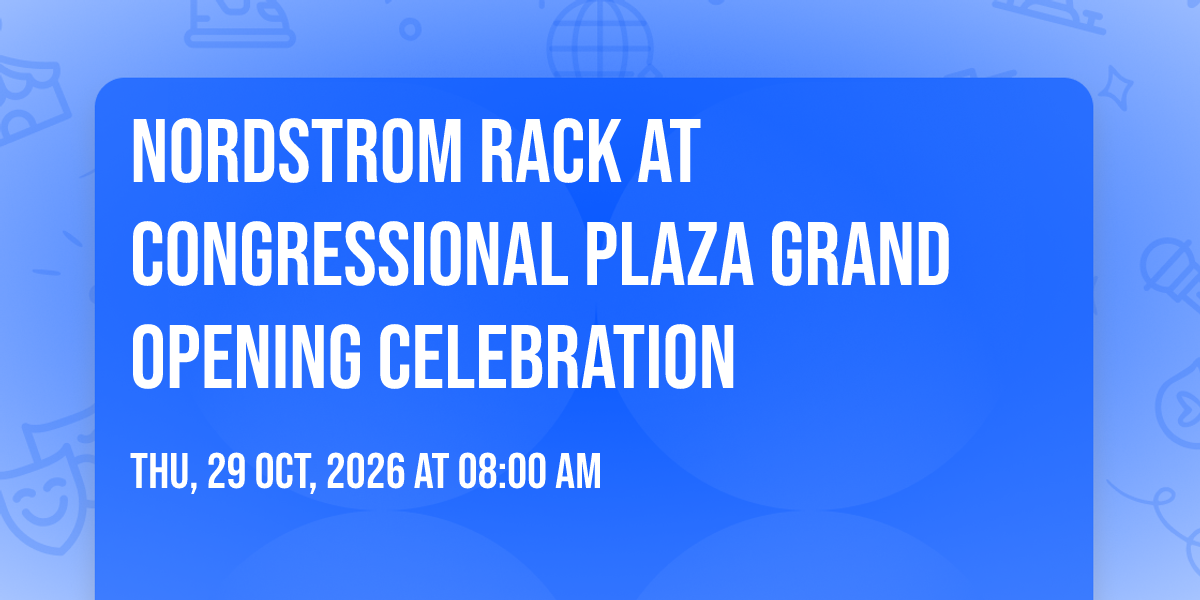 NORDSTROM RACK AT CONGRESSIONAL PLAZA GRAND OPENING CELEBRATION

THU, 29 OCT, 2026 AT 08:00 AM